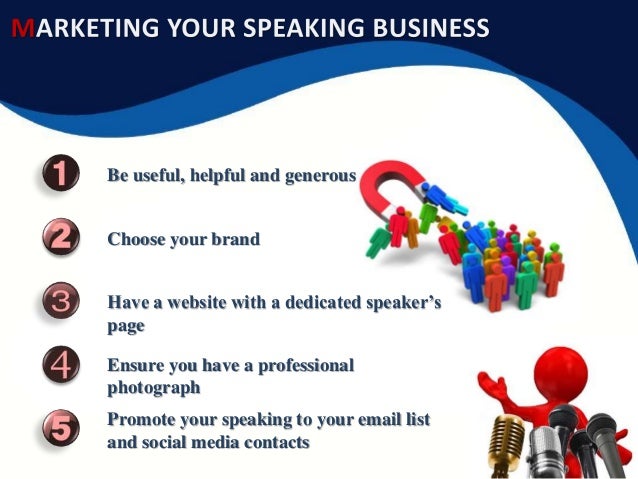 MARKETING YOUR SPEAKING BUSINESS

1 Be useful, helpful and generous

2 Choose your brand

3 Have a website with a dedicated speaker's page

4 Ensure you have a professional photograph

5 Promote your speaking to your email list and social media contacts